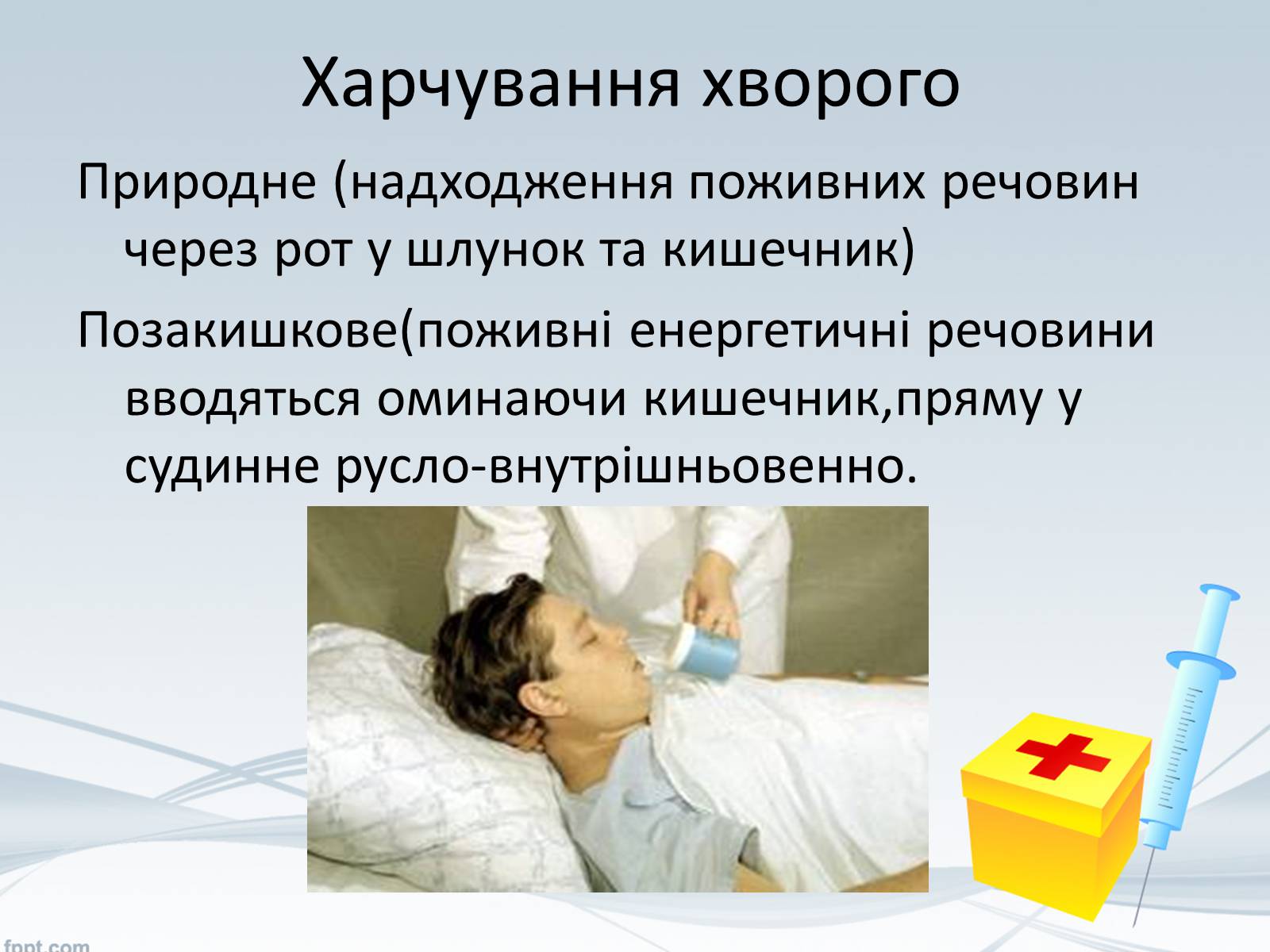 Харчування хворого

Природне (надходження поживних речовин через рот у шлунок та кишечник)

Позакишкове(поживні енергетичні речовини вводяться оминаючи кишечник,пряму у судинне русло-внутрішньовенно.

fppt.com